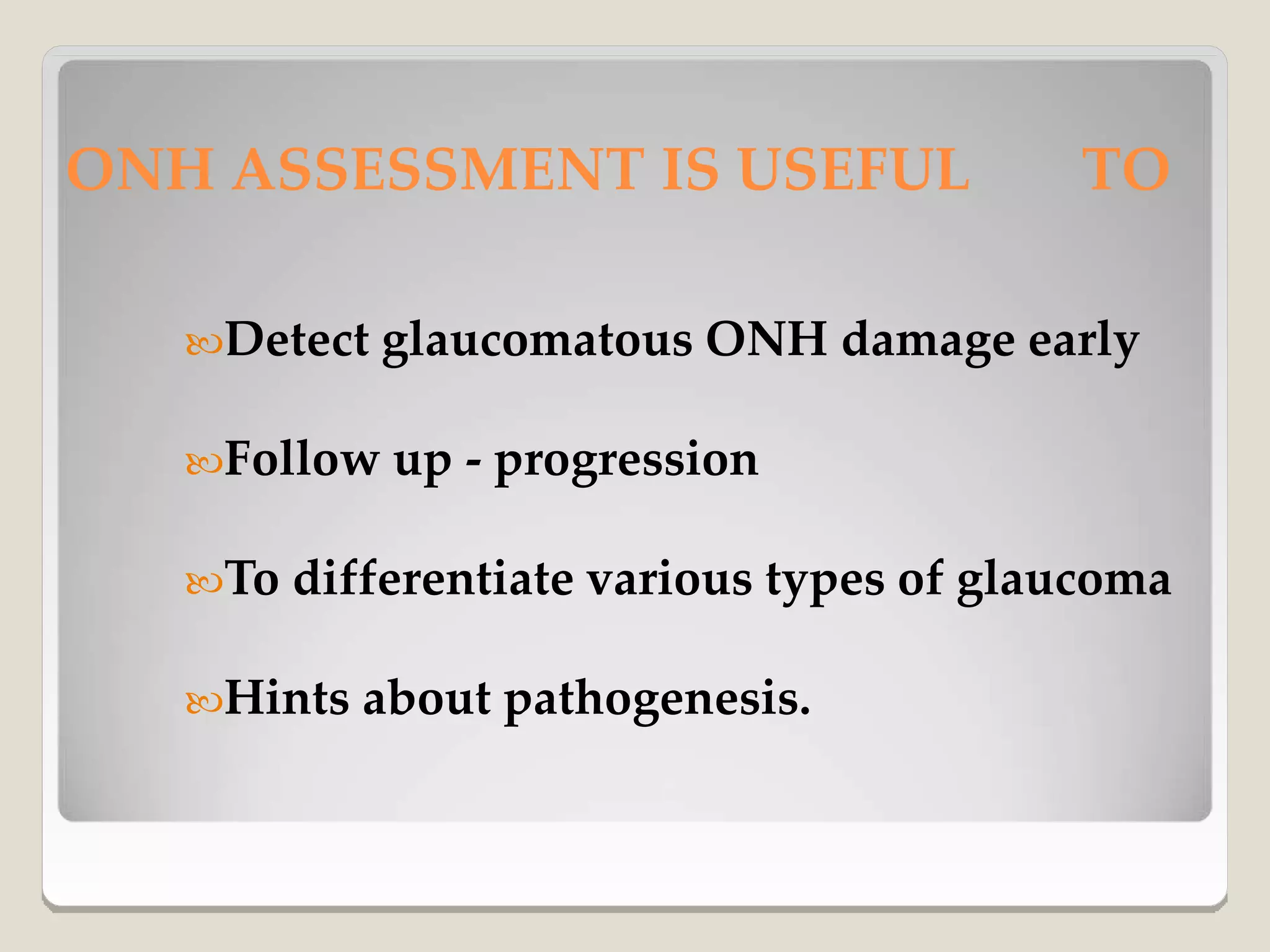 ONH ASSESSMENT IS USEFUL TO

Detect glaucomatous ONH damage early

Follow up - progression

To differentiate various types of glaucoma

Hints about pathogenesis.